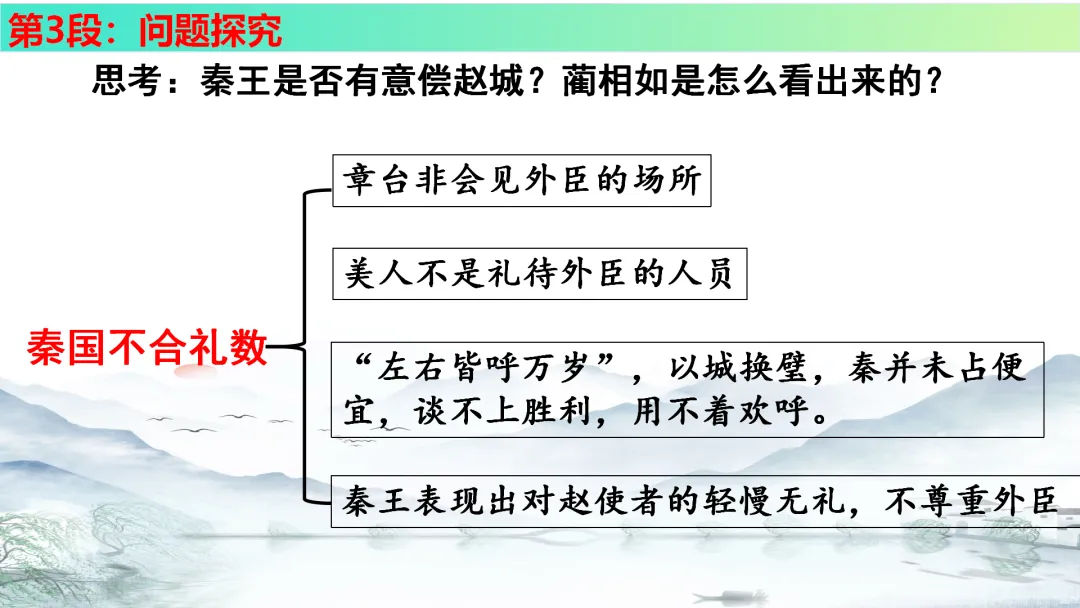 第3段：问题探究

思考：秦王是否有意偿赵城？蔺相如是怎么看出来的？

秦国不合礼数

章台非会见外臣的场所

美人不是礼待外臣的人员

“左右皆呼万岁”，以城换璧，秦并未占便宜，谈不上胜利，用不着欢呼。

秦王表现出对赵使者的轻慢无礼，不尊重外臣